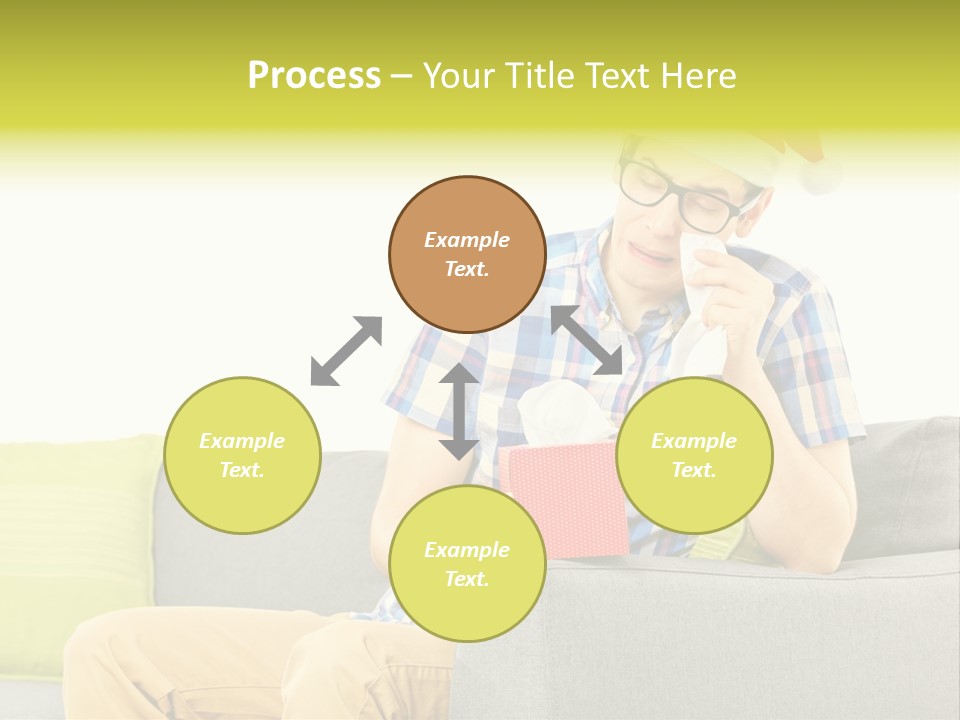 Process – Your Title Text Here

Example Text.

Example Text.

Example Text.

Example Text.